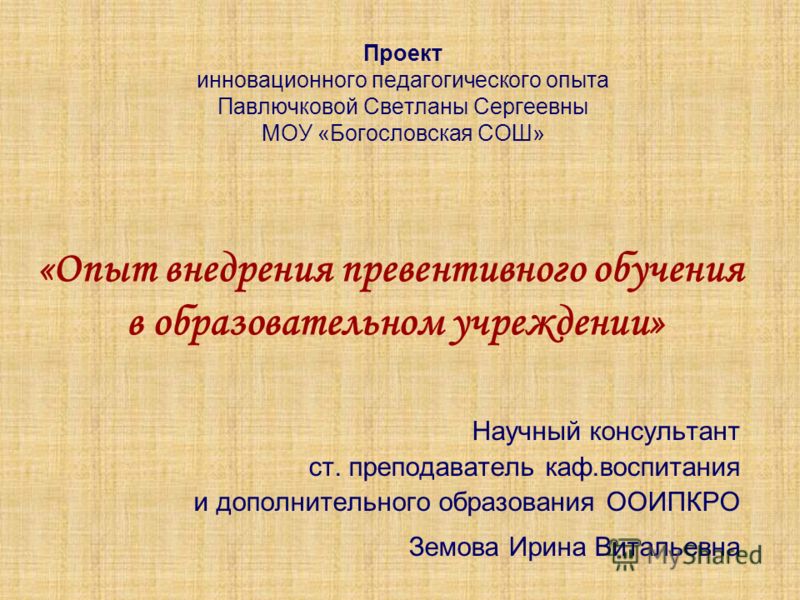 Проект
инновационного педагогического опыта
Павлючковой Светланы Сергеевны
МОУ «Богословская СОШ»

«Опыт внедрения превентивного обучения в образовательном учреждении»

Научный консультант
ст. преподаватель каф.воспитания
и дополнительного образования ООИПКРО

Земова Ирина Витальевна

MyShared